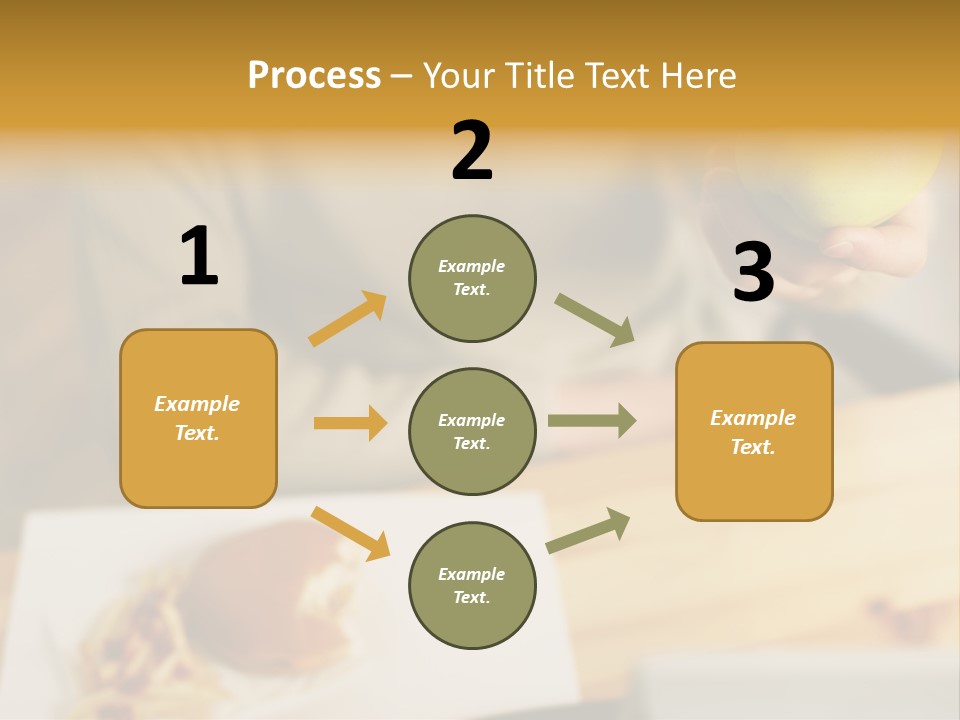 Process – Your Title Text Here

1

Example Text.

2

Example Text.

Example Text.

Example Text.

3

Example Text.